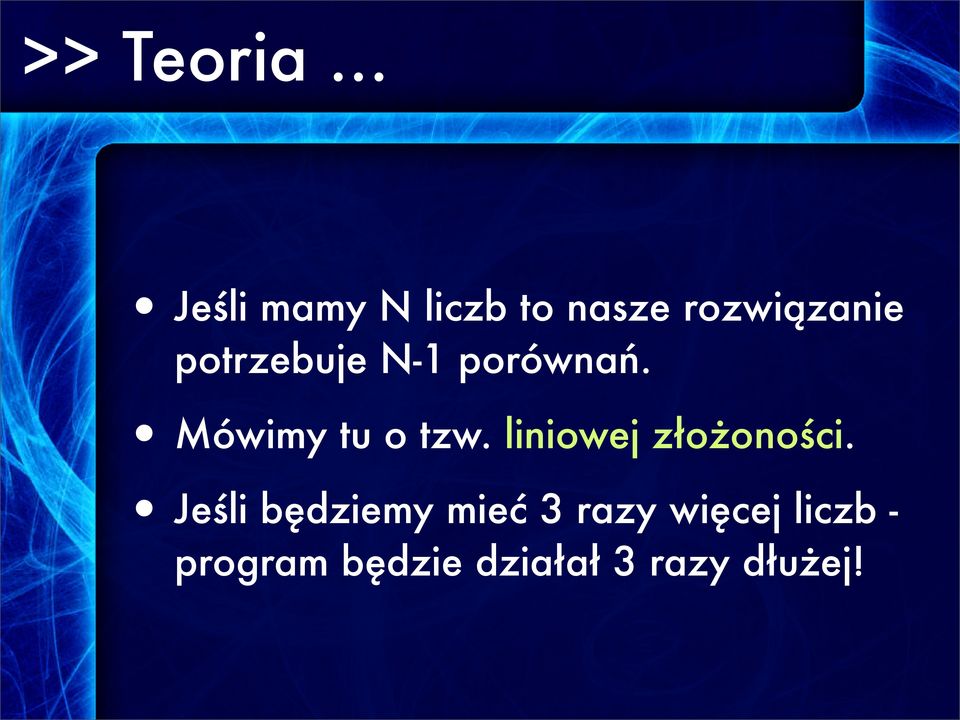 >> Teoria ...

• Jeśli mamy N liczb to nasze rozwiązanie potrzebuje N-1 porównań.

• Mówimy tu o tzw. liniowej złożoności.

• Jeśli będziemy mieć 3 razy więcej liczb - program będzie działał 3 razy dłużej!